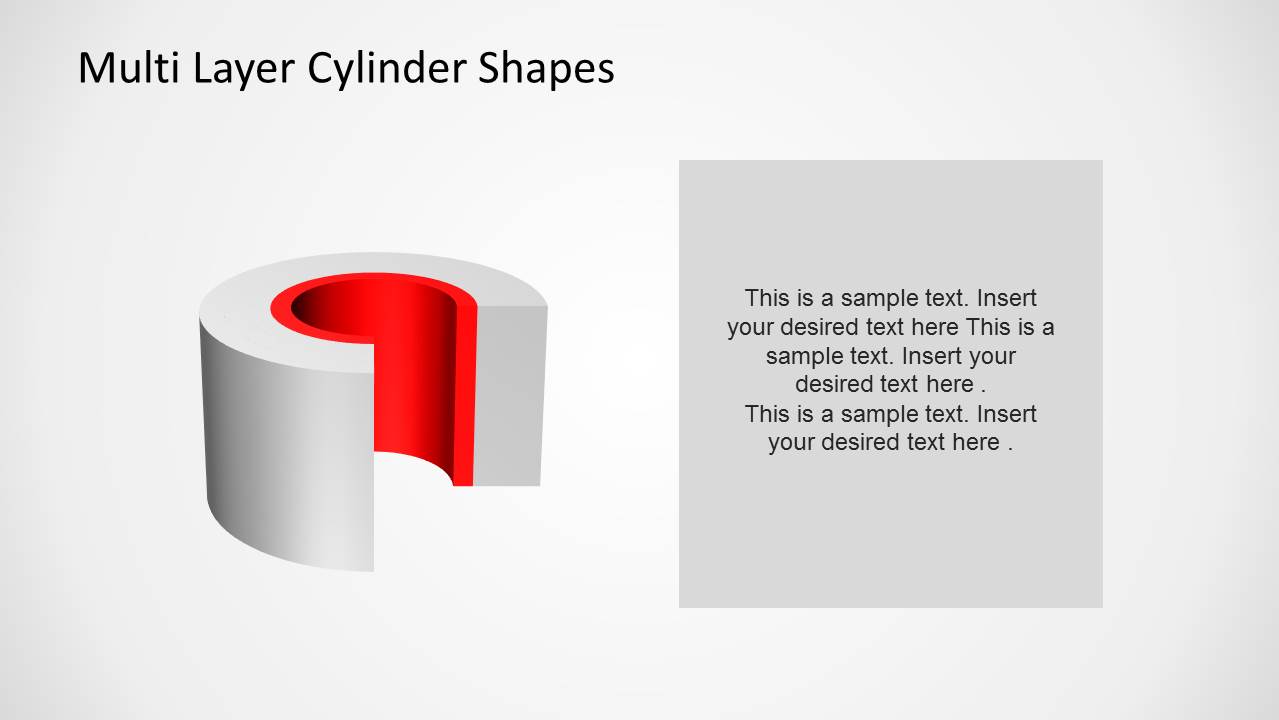 Multi Layer Cylinder Shapes

This is a sample text. Insert your desired text here This is a sample text. Insert your desired text here .
This is a sample text. Insert your desired text here .